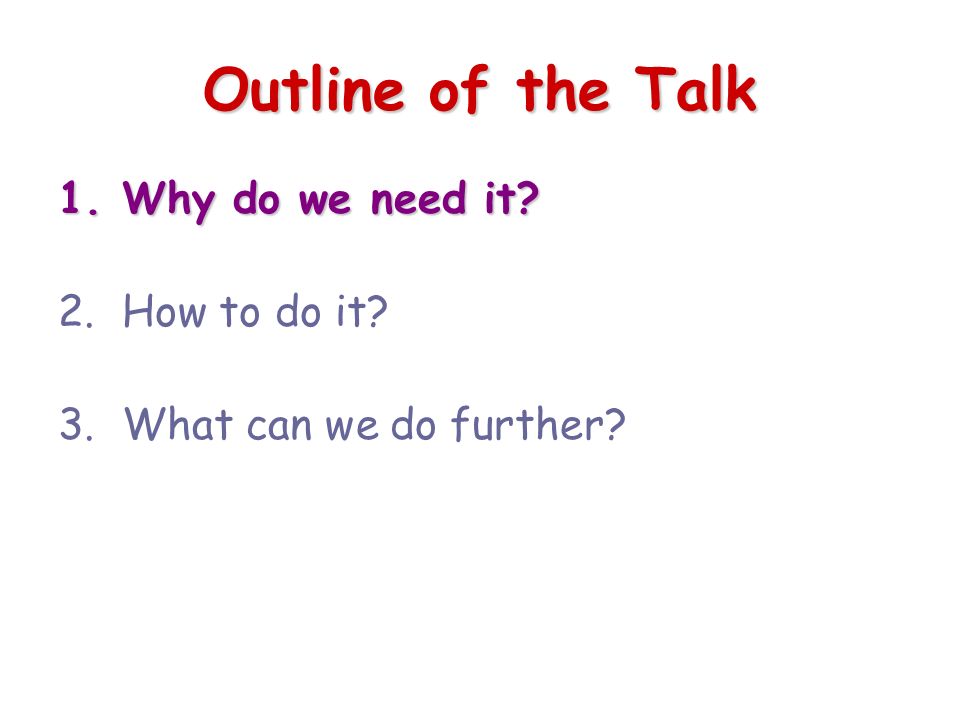 Outline of the Talk

1. Why do we need it?

2. How to do it?

3. What can we do further?